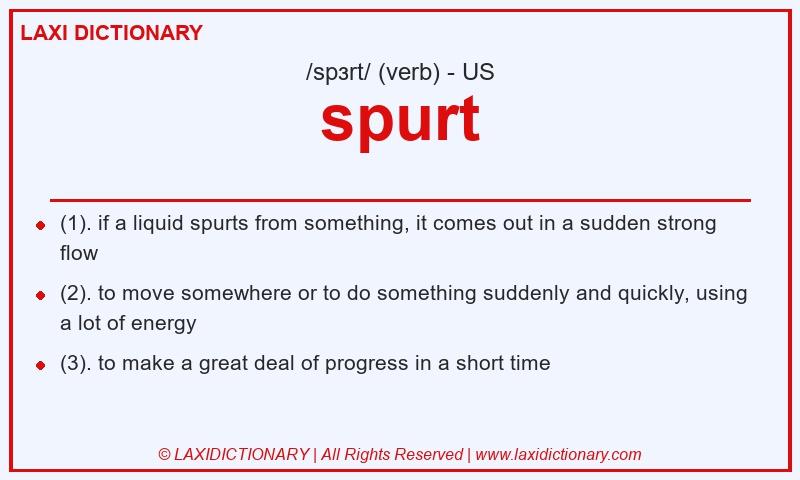 LAXI DICTIONARY

/spɜrt/ (verb) - US

spurt

- (1). if a liquid spurts from something, it comes out in a sudden strong flow
- (2). to move somewhere or to do something suddenly and quickly, using a lot of energy
- (3). to make a great deal of progress in a short time

© LAXIDICTIONARY | All Rights Reserved | www.laxidictionary.com